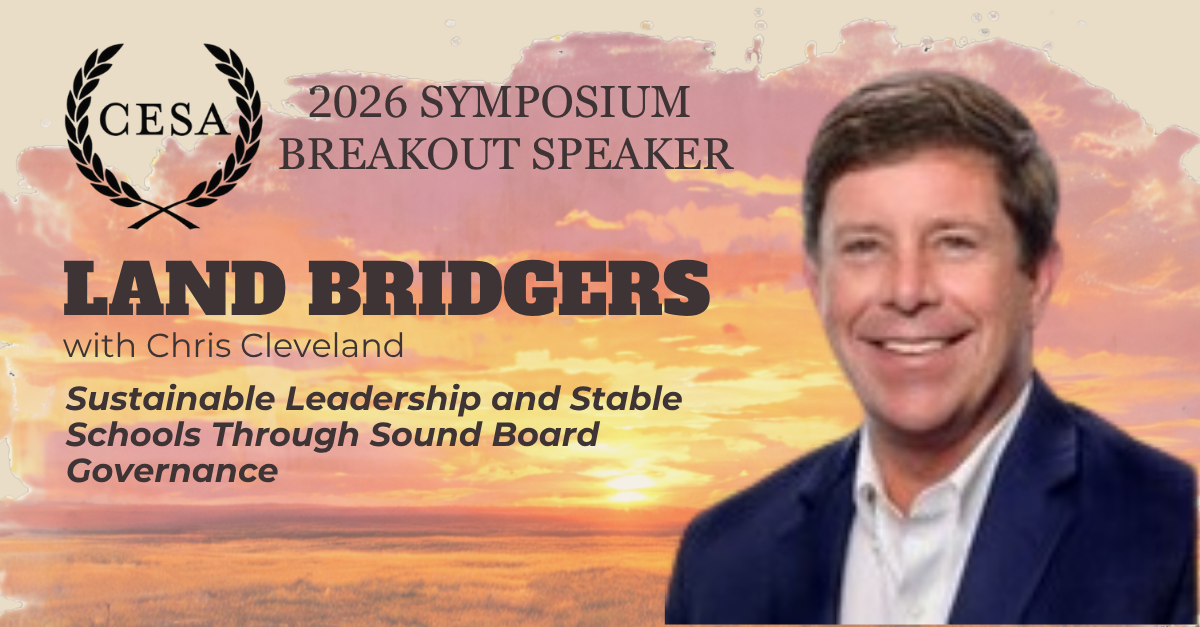 CESA

2026 SYMPOSIUM BREAKOUT SPEAKER

LAND BRIDGERS

with Chris Cleveland

Sustainable Leadership and Stable Schools Through Sound Board Governance